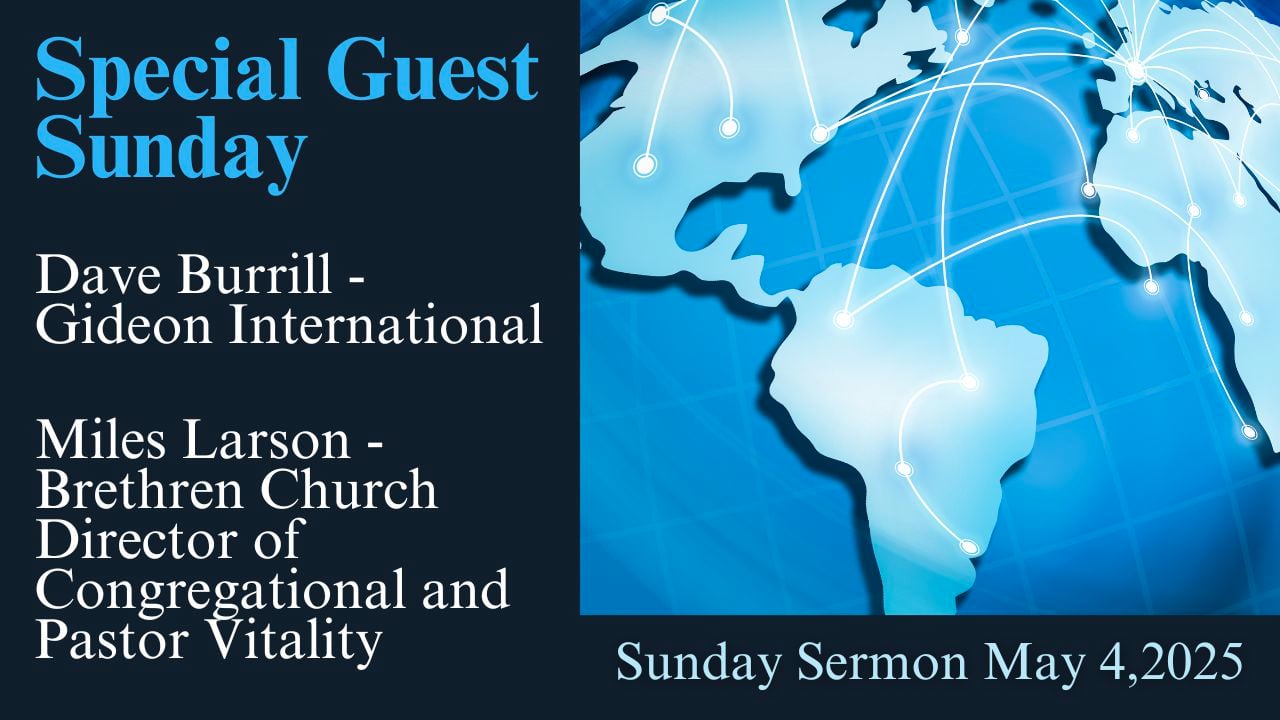 Special Guest Sunday

Dave Burrill - Gideon International

Miles Larson - Brethren Church Director of Congregational and Pastor Vitality

Sunday Sermon May 4,2025